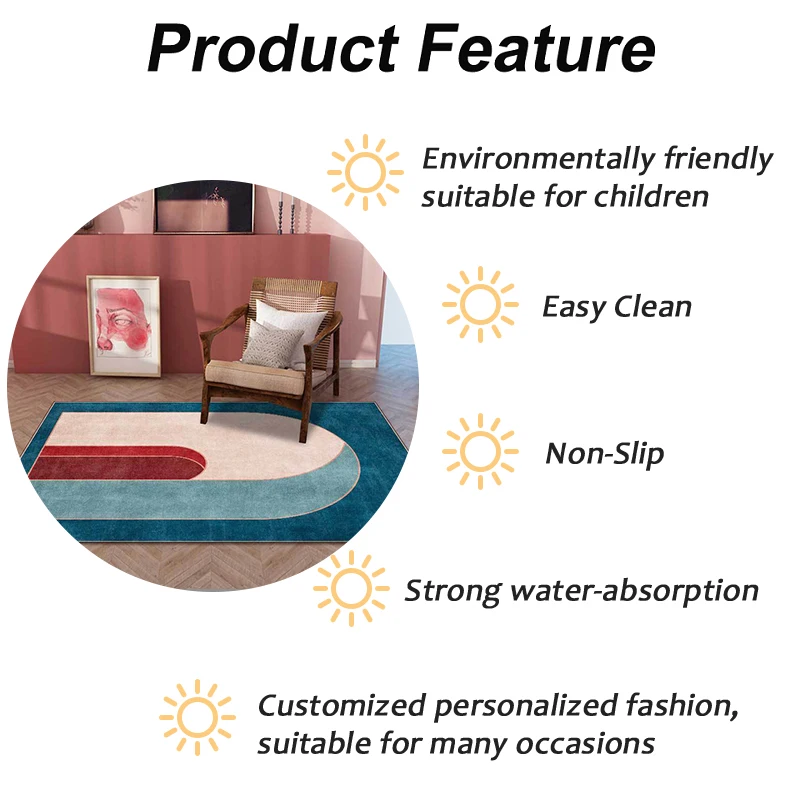 Product Feature

Environmentally friendly suitable for children

Easy Clean

Non-Slip

Strong water-absorption

Customized personalized fashion, suitable for many occasions